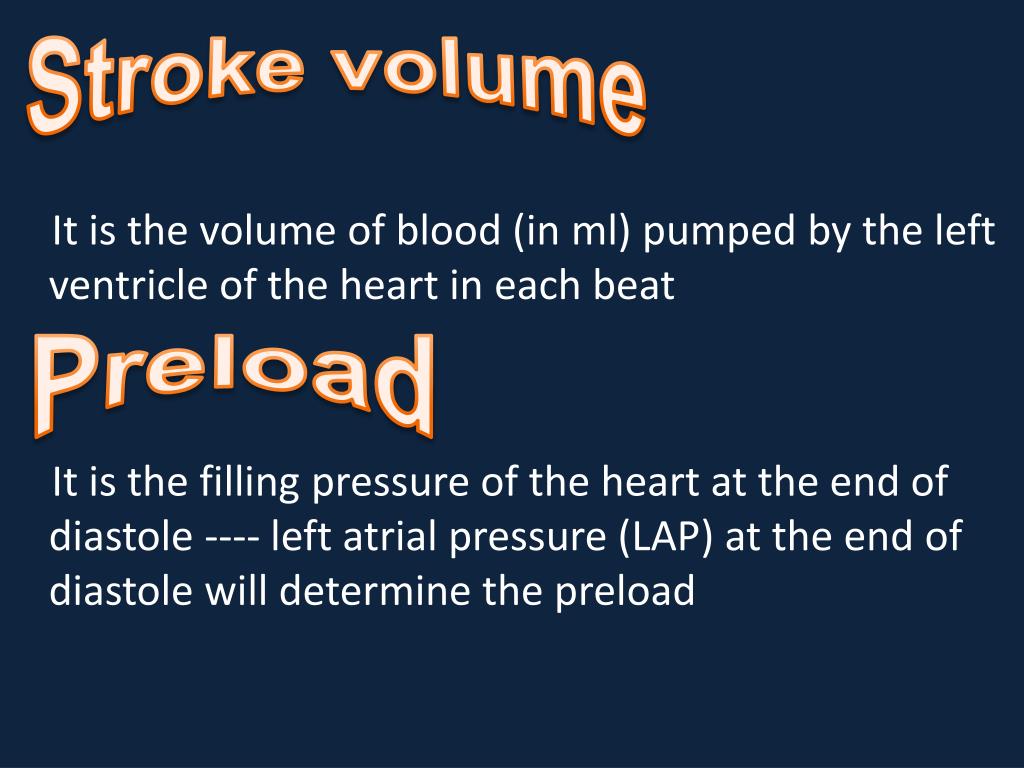 Stroke volume

It is the volume of blood (in ml) pumped by the left ventricle of the heart in each beat

Preload

It is the filling pressure of the heart at the end of diastole ---- left atrial pressure (LAP) at the end of diastole will determine the preload